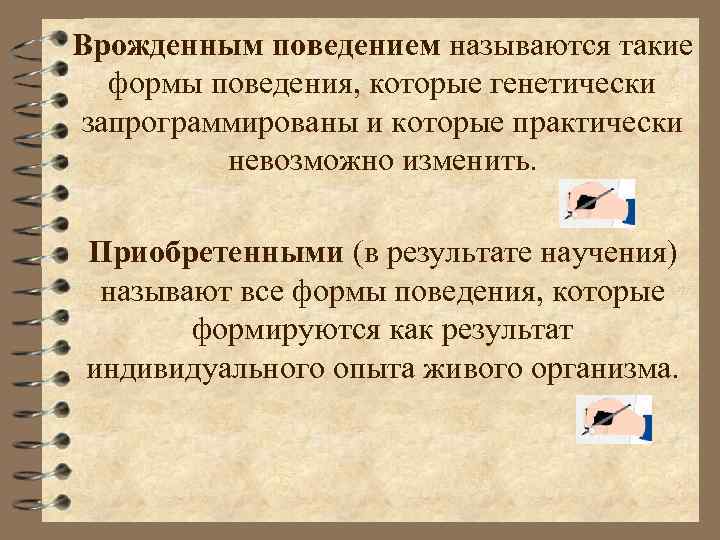 Врожденным поведением называются такие формы поведения, которые генетически запрограммированы и которые практически невозможно изменить.

Приобретенными (в результате научения) называют все формы поведения, которые формируются как результат индивидуального опыта живого организма.